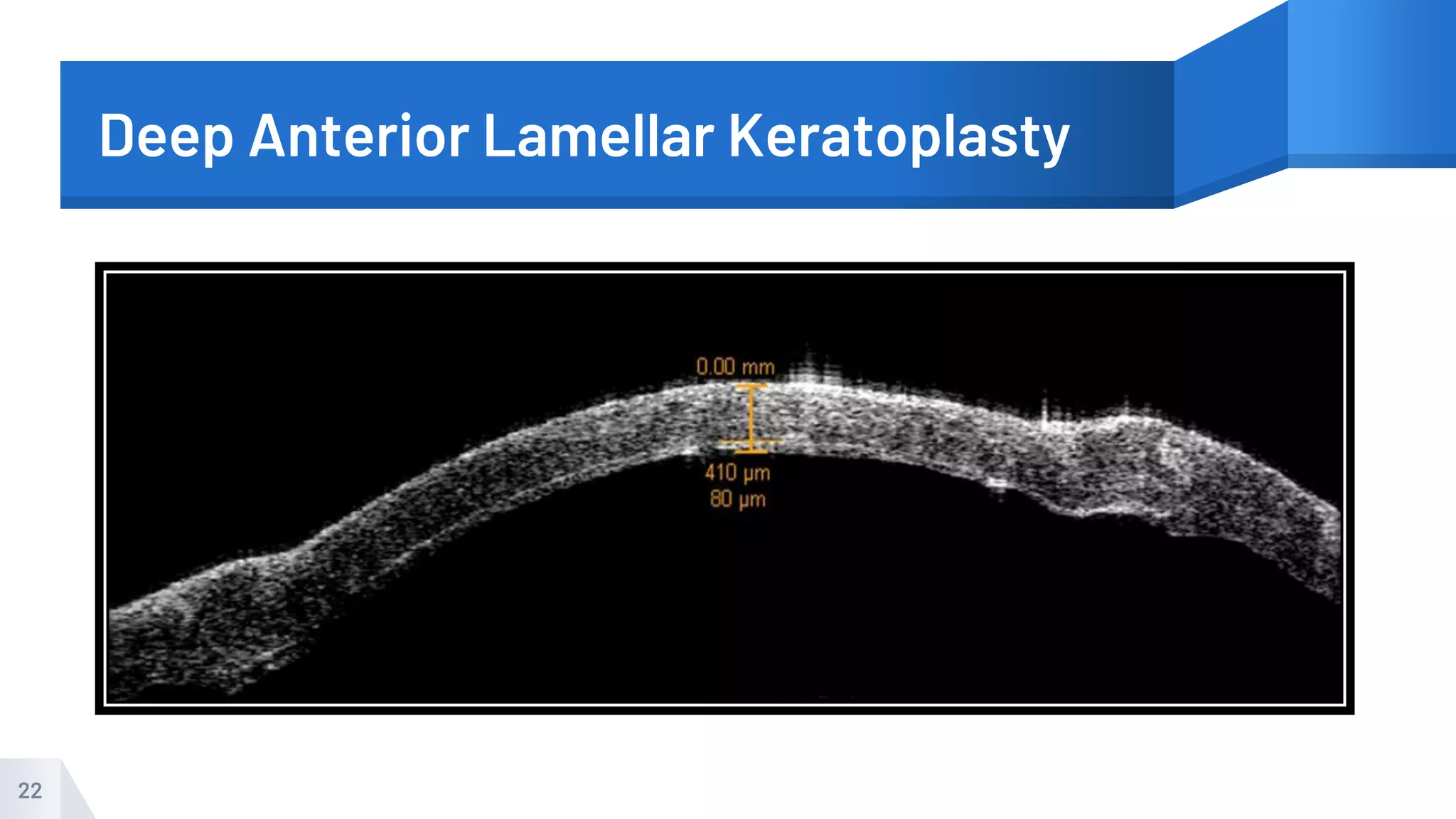 Deep Anterior Lamellar Keratoplasty

0.00 mm

410 µm
80 µm

22